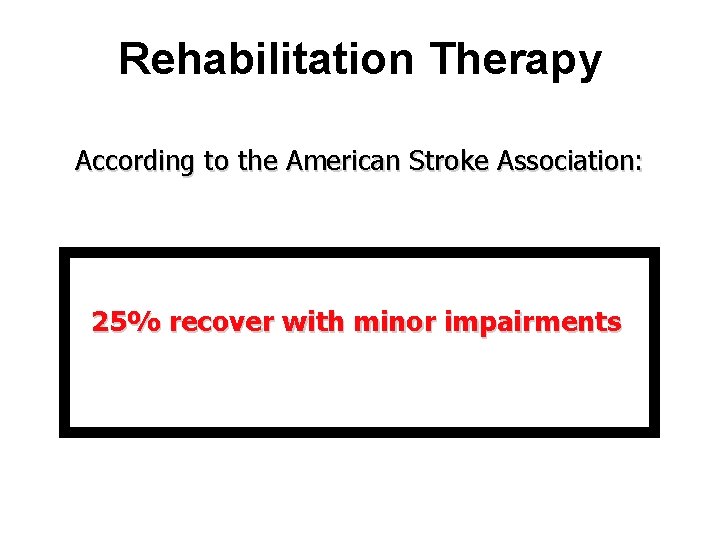 Rehabilitation Therapy

According to the American Stroke Association:

25% recover with minor impairments